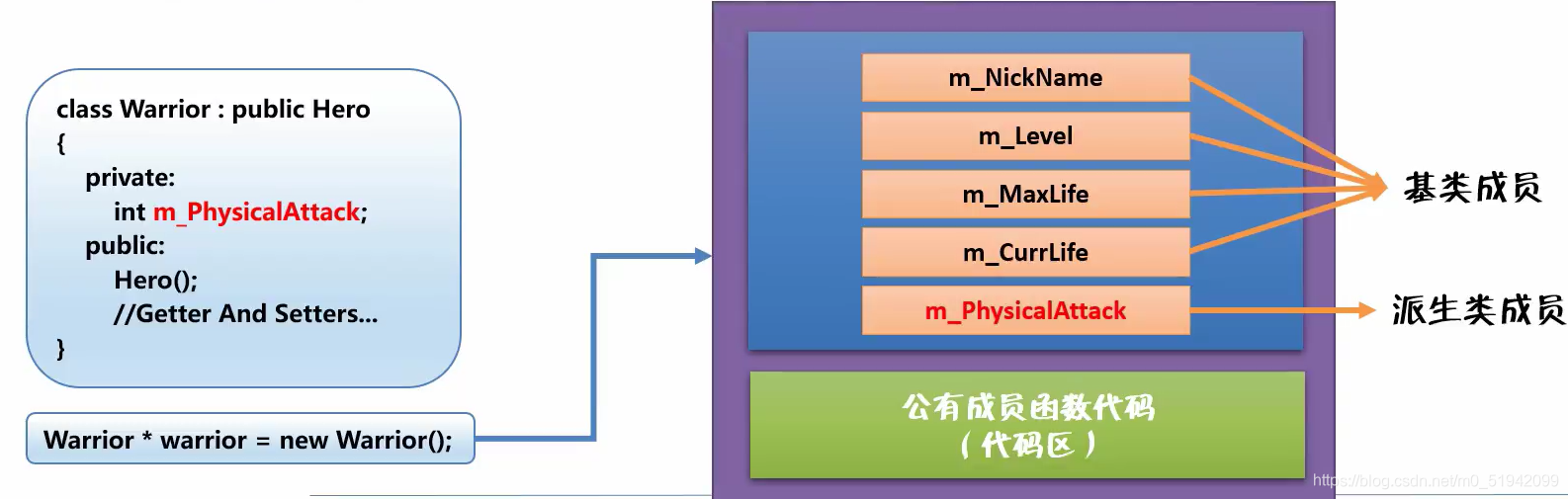 class Warrior : public Hero
{
private:
int m_PhysicalAttack;
public:
Hero();
//Getter And Setters...
}

Warrior * warrior = new Warrior();

m_NickName

m_Level

m_MaxLife

m_CurrLife

m_PhysicalAttack

基类成员

派生类成员

公有成员函数代码
（代码区）

https://blog.csdn.net/m0_51942099